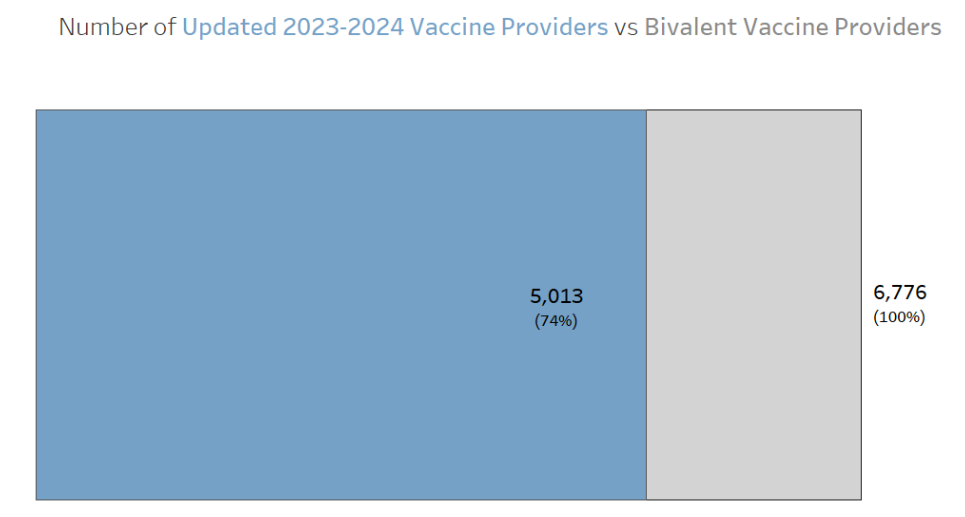 Number of Updated 2023-2024 Vaccine Providers vs Bivalent Vaccine Providers

5,013
(74%)

6,776
(100%)